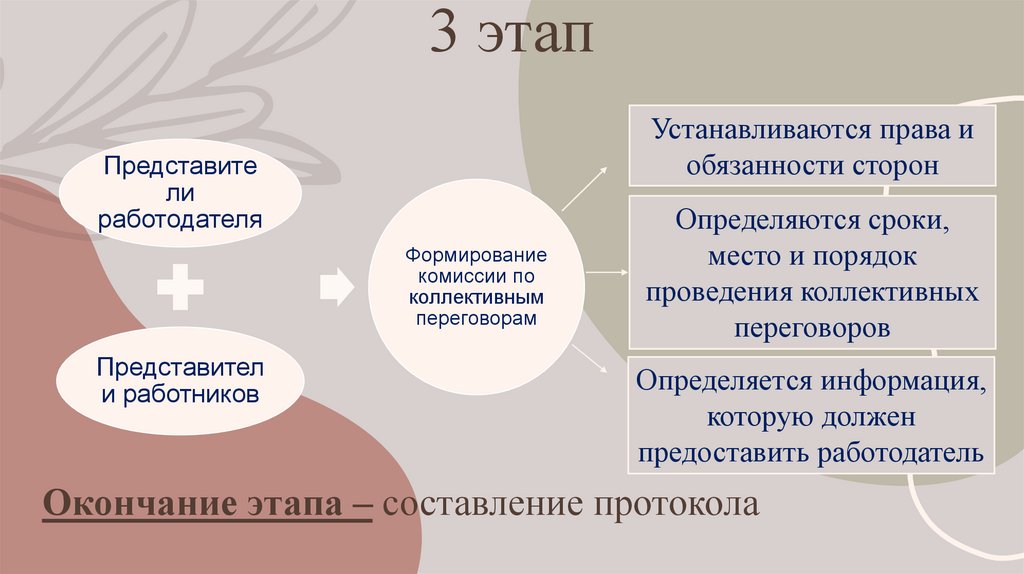 3 этап

Представите ли работодателя

Представител и работников

Формирование комиссии по коллективным переговорам

Устанавливаются права и обязанности сторон

Определяются сроки, место и порядок проведения коллективных переговоров

Определяется информация, которую должен предоставить работодатель

Окончание этапа – составление протокола